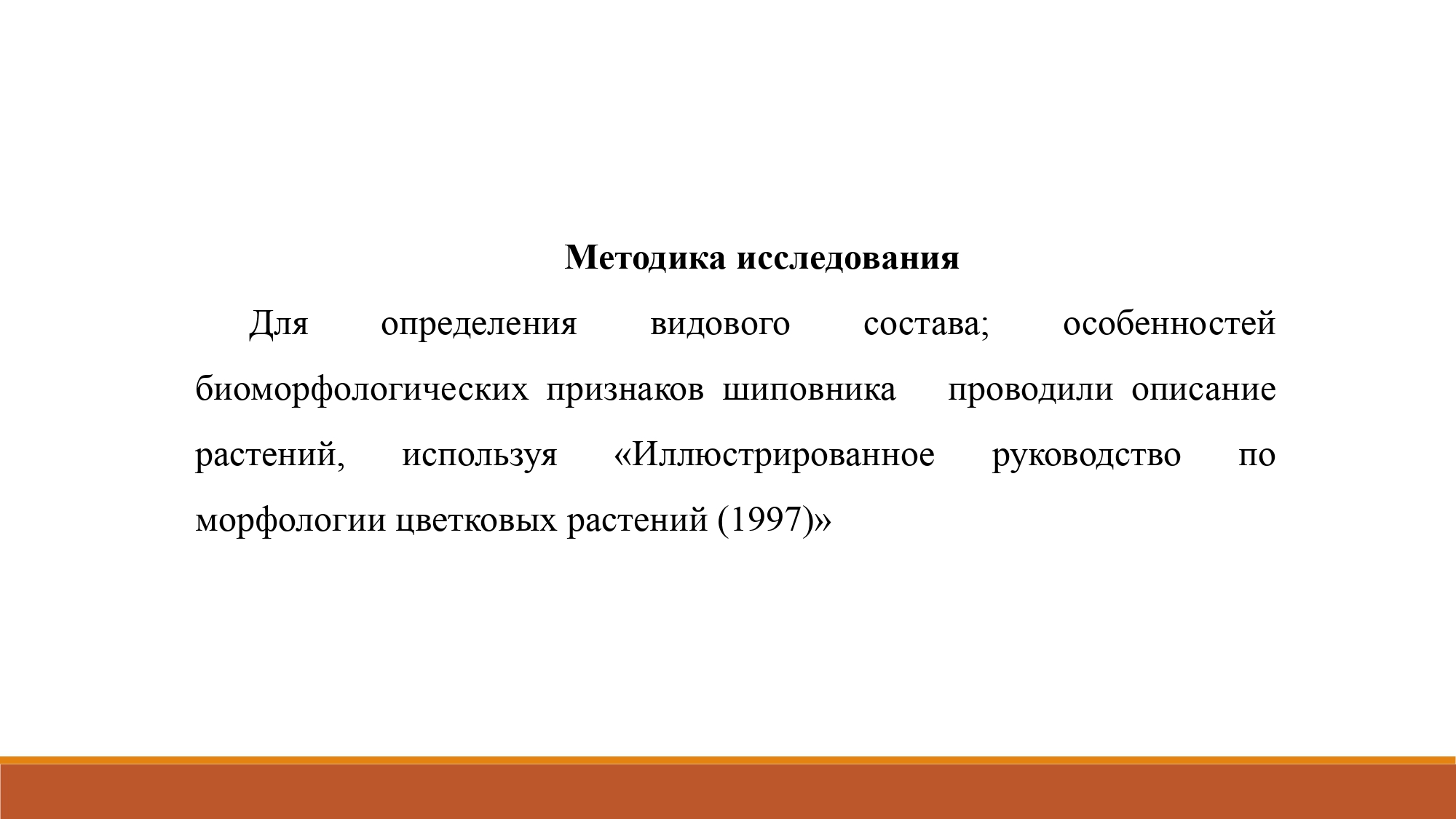 Методика исследования

Для определения видового состава; особенностей биоморфологических признаков шиповника проводили описание растений, используя «Иллюстрированное руководство по морфологии цветковых растений (1997)»